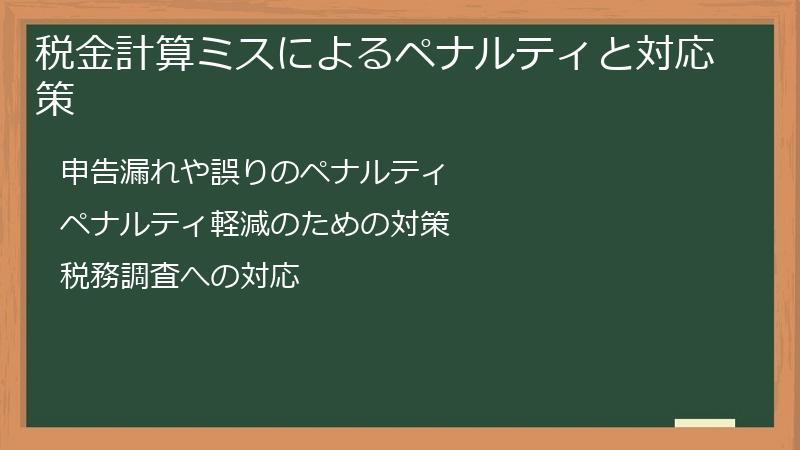 税金計算ミスによるペナルティと対応策

申告漏れや誤りのペナルティ

ペナルティ軽減のための対策

税務調査への対応